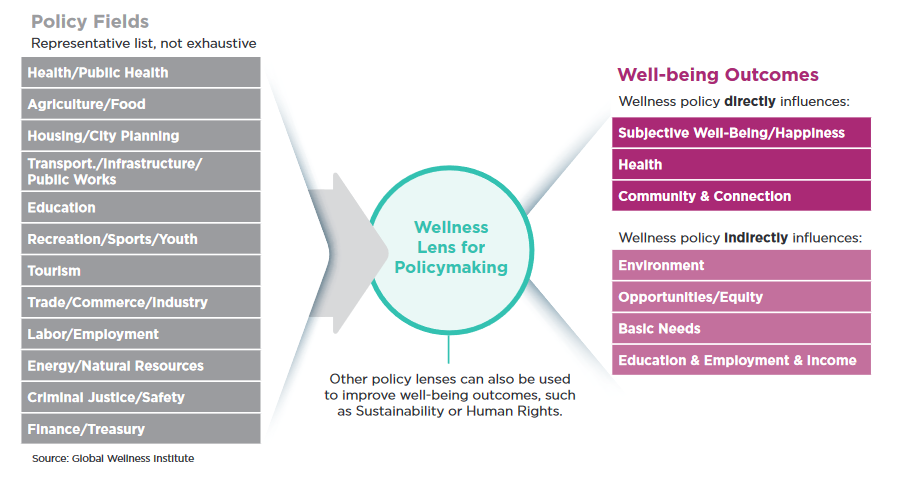 Policy Fields
Representative list, not exhaustive

Health/Public Health
Agriculture/Food
Housing/City Planning
Transport./Infrastructure/ Public Works
Education
Recreation/Sports/Youth
Tourism
Trade/Commerce/Industry
Labor/Employment
Energy/Natural Resources
Criminal Justice/Safety
Finance/Treasury

Source: Global Wellness Institute

Wellness Lens for Policymaking

Other policy lenses can also be used to improve well-being outcomes, such as Sustainability or Human Rights.

Well-being Outcomes
Wellness policy directly influences:
Subjective Well-Being/Happiness
Health
Community & Connection

Wellness policy indirectly influences:
Environment
Opportunities/Equity
Basic Needs
Education & Employment & Income